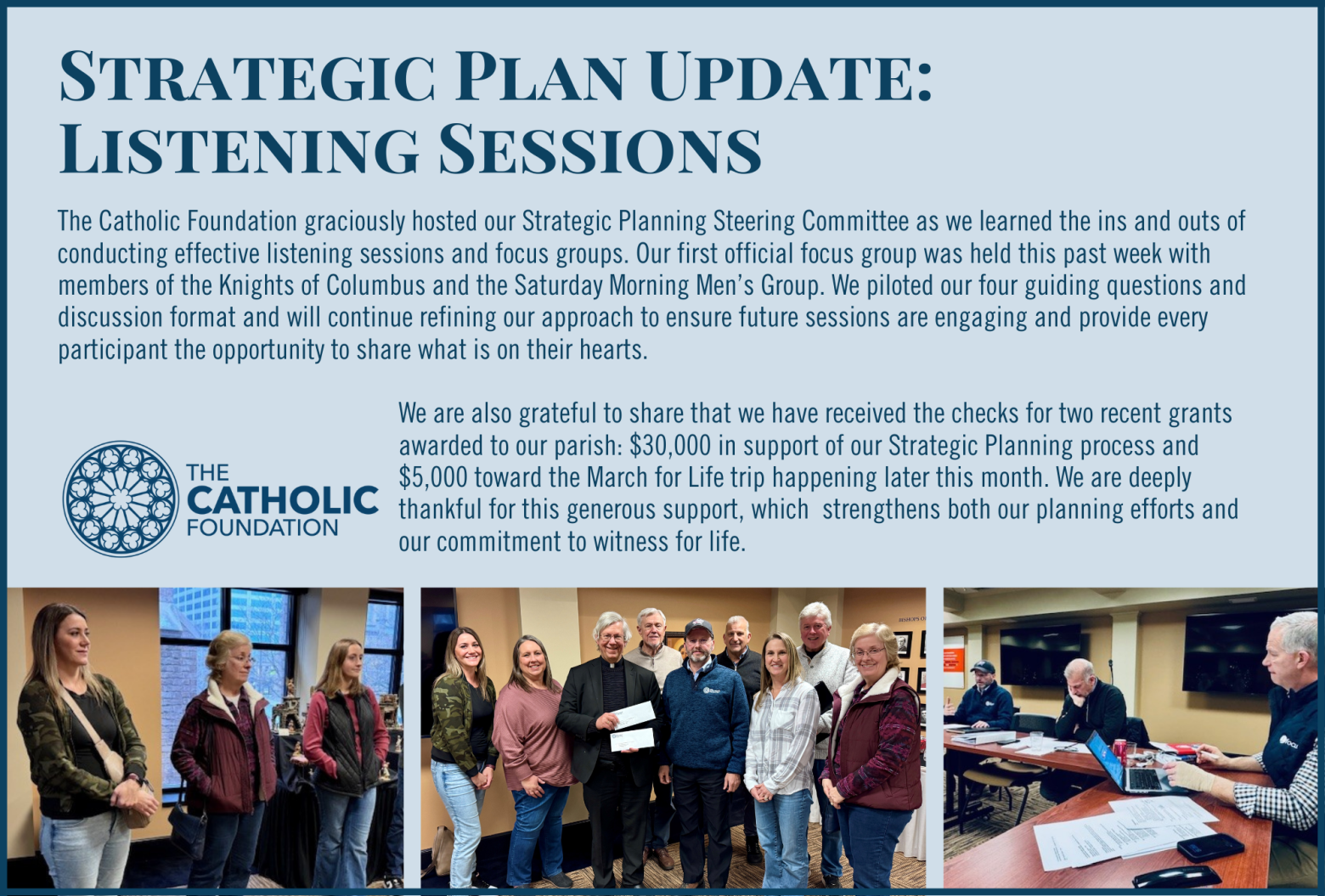 STRATEGIC PLAN UPDATE: LISTENING SESSIONS

The Catholic Foundation graciously hosted our Strategic Planning Steering Committee as we learned the ins and outs of conducting effective listening sessions and focus groups. Our first official focus group was held this past week with members of the Knights of Columbus and the Saturday Morning Men's Group. We piloted our four guiding questions and discussion format and will continue refining our approach to ensure future sessions are engaging and provide every participant the opportunity to share what is on their hearts.

THE CATHOLIC FOUNDATION

We are also grateful to share that we have received the checks for two recent grants awarded to our parish: $30,000 in support of our Strategic Planning process and $5,000 toward the March for Life trip happening later this month. We are deeply thankful for this generous support, which strengthens both our planning efforts and our commitment to witness for life.